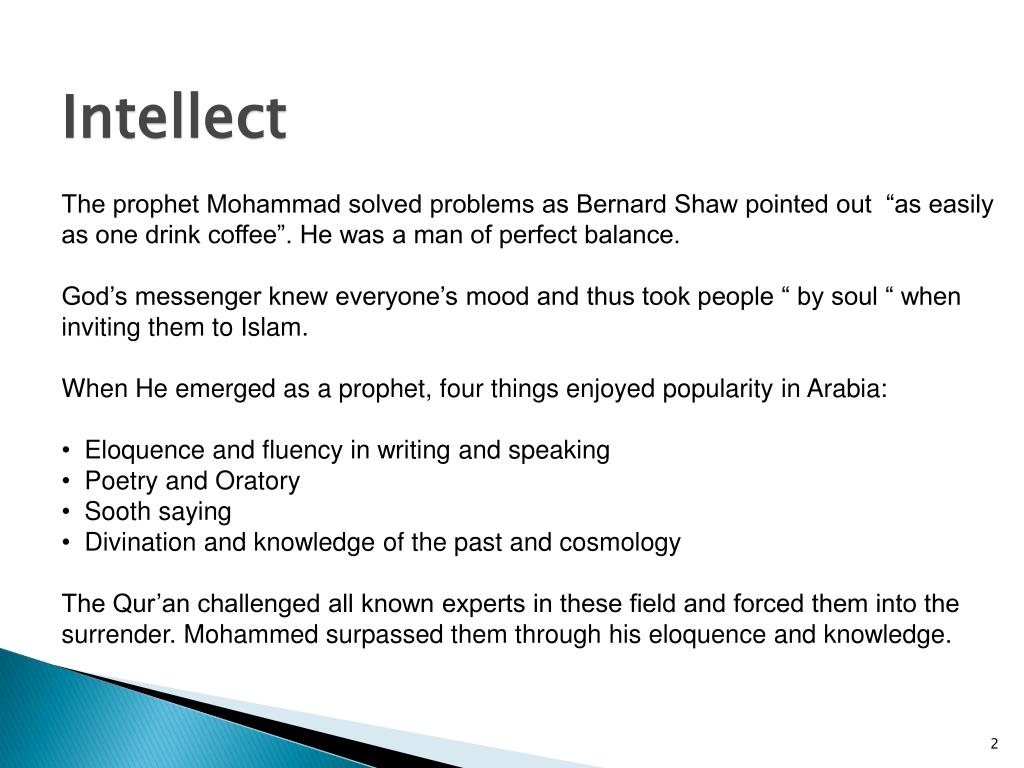 Intellect

The prophet Mohammad solved problems as Bernard Shaw pointed out “as easily as one drink coffee”. He was a man of perfect balance.

God’s messenger knew everyone’s mood and thus took people “ by soul “ when inviting them to Islam.

When He emerged as a prophet, four things enjoyed popularity in Arabia:

• Eloquence and fluency in writing and speaking
• Poetry and Oratory
• Sooth saying
• Divination and knowledge of the past and cosmology

The Qur’an challenged all known experts in these field and forced them into the surrender. Mohammed surpassed them through his eloquence and knowledge.

2